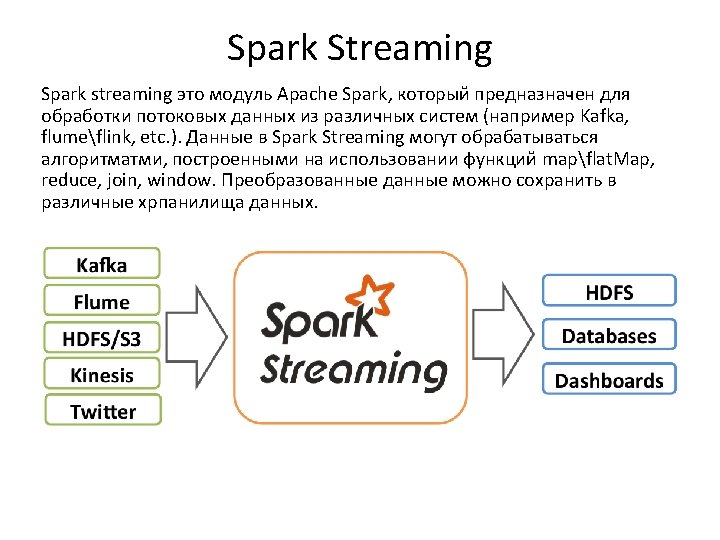 Spark Streaming

Spark streaming это модуль Apache Spark, который предназначен для обработки потоковых данных из различных систем (например Kafka, flume\flink, etc.). Данные в Spark Streaming могут обрабатываться алгоритматми, построенными на использовании функций map\flatMap, reduce, join, window. Преобразованные данные можно сохранить в различные хрпанилища данных.

Kafka
Flume
HDFS/S3
Kinesis
Twitter

Spark Streaming

HDFS
Databases
Dashboards